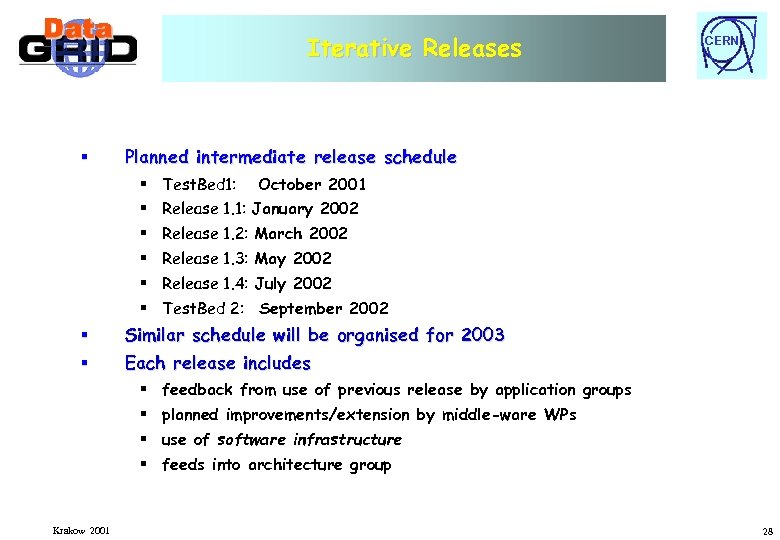 Data GRID

Iterative Releases

CERN

▪ Planned intermediate release schedule
  ▪ TestBed1: October 2001
  ▪ Release 1.1: January 2002
  ▪ Release 1.2: March 2002
  ▪ Release 1.3: May 2002
  ▪ Release 1.4: July 2002
  ▪ TestBed 2: September 2002
▪ Similar schedule will be organised for 2003
▪ Each release includes
  ▪ feedback from use of previous release by application groups
  ▪ planned improvements/extension by middle-ware WPs
  ▪ use of software infrastructure
  ▪ feeds into architecture group

Krakow 2001

28